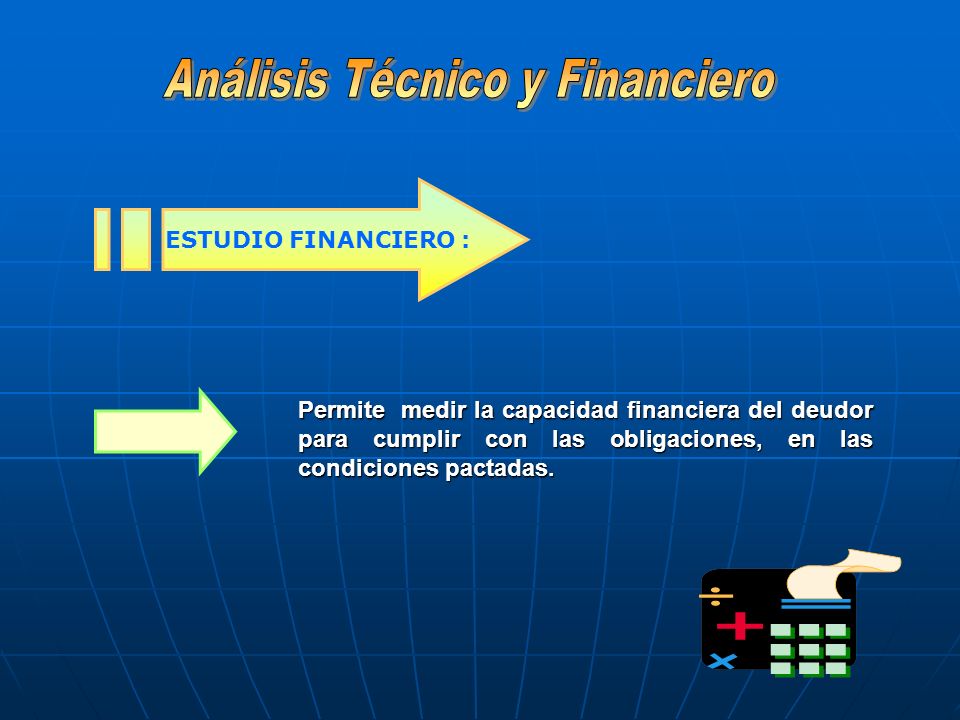 Análisis Técnico y Financiero

ESTUDIO FINANCIERO :

Permite medir la capacidad financiera del deudor para cumplir con las obligaciones, en las condiciones pactadas.